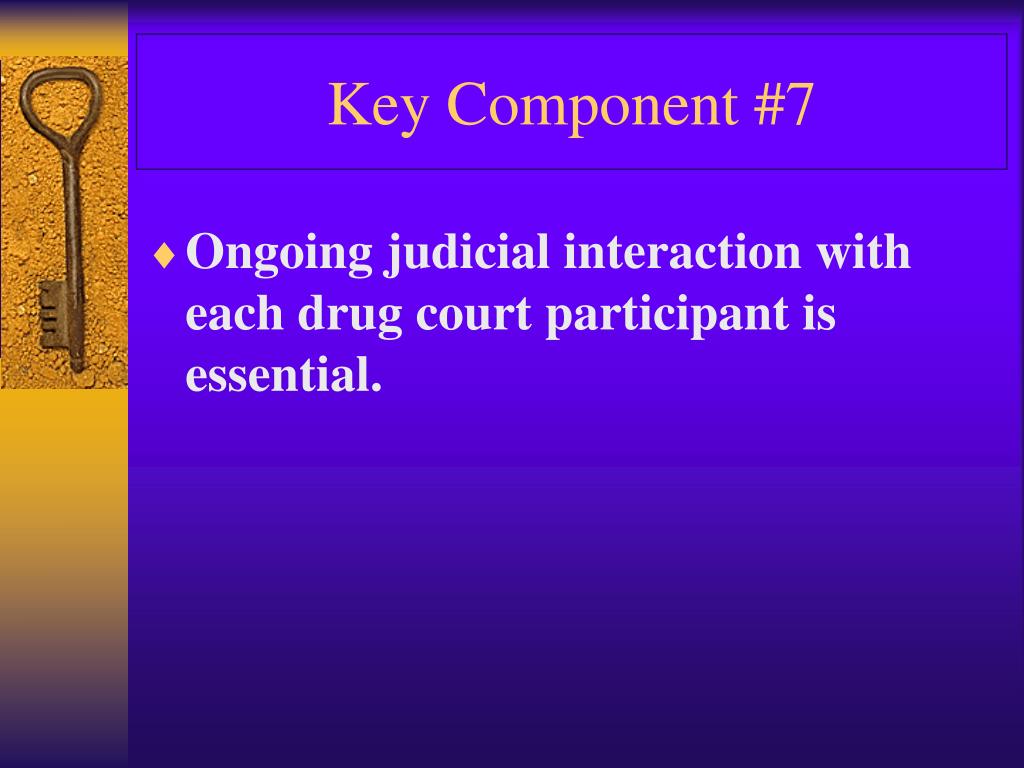 Key Component #7

♦ Ongoing judicial interaction with each drug court participant is essential.